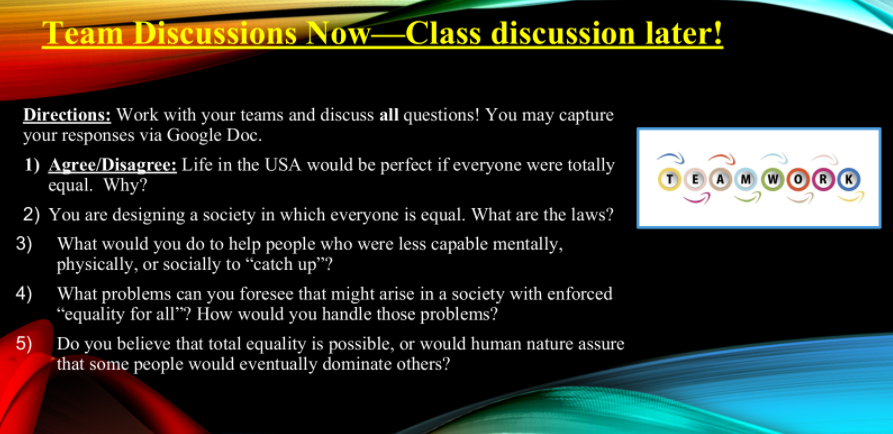 Team Discussions Now—Class discussion later!

Directions: Work with your teams and discuss all questions! You may capture your responses via Google Doc.

1) Agree/Disagree: Life in the USA would be perfect if everyone were totally equal. Why?

2) You are designing a society in which everyone is equal. What are the laws?

3) What would you do to help people who were less capable mentally, physically, or socially to "catch up"?

4) What problems can you foresee that might arise in a society with enforced "equality for all"? How would you handle those problems?

5) Do you believe that total equality is possible, or would human nature assure that some people would eventually dominate others?

TEAMWORK